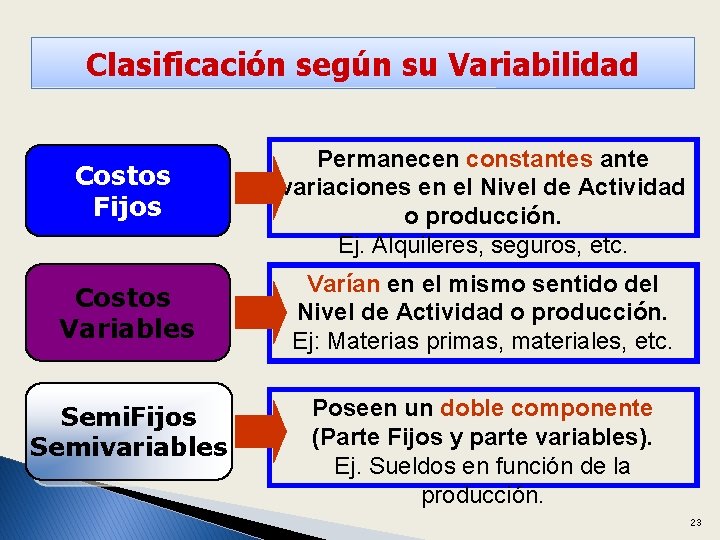 Clasificación según su Variabilidad

Costos Fijos

Permanecen constantes ante variaciones en el Nivel de Actividad o producción.
Ej. Alquileres, seguros, etc.

Costos Variables

Varían en el mismo sentido del Nivel de Actividad o producción.
Ej: Materias primas, materiales, etc.

SemiFijos Semivariables

Poseen un doble componente (Parte Fijos y parte variables).
Ej. Sueldos en función de la producción.

23